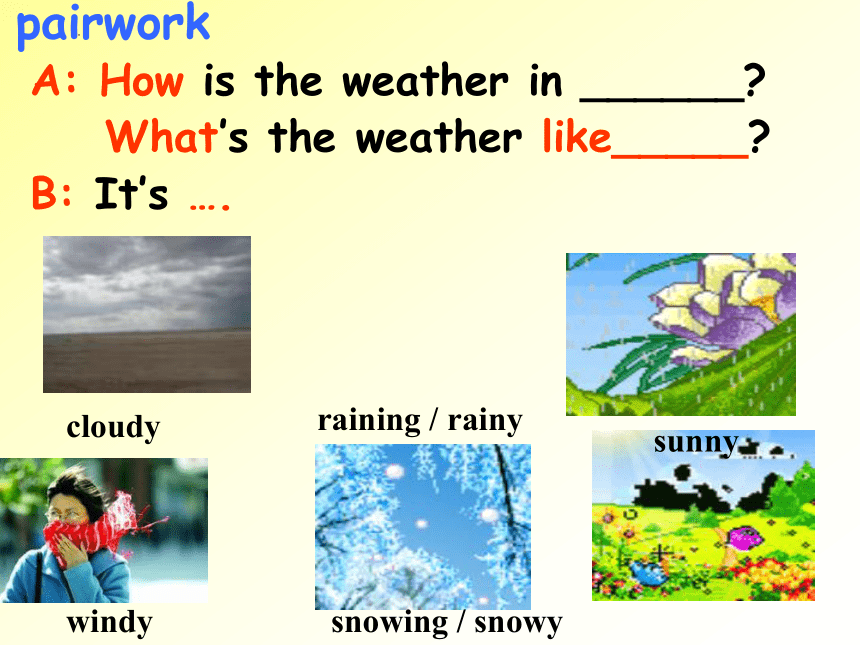 pairwork

A: How is the weather in ______?
What's the weather like_____?

B: It's ….

cloudy

raining / rainy

sunny

windy

snowing / snowy